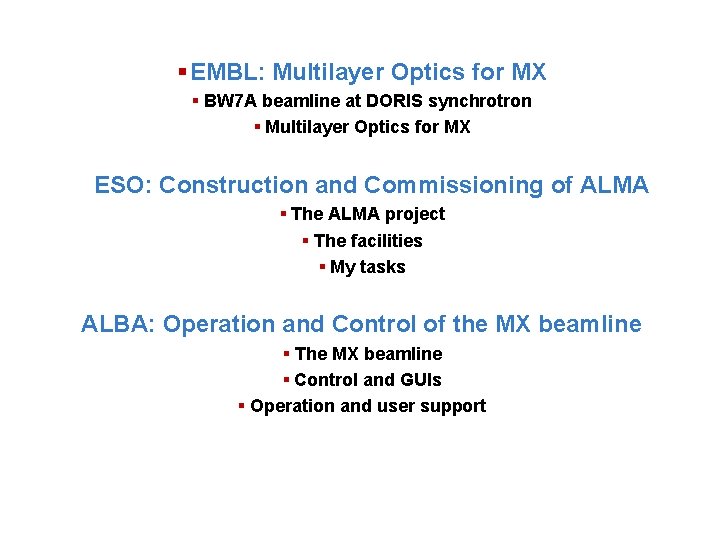 ▪ EMBL: Multilayer Optics for MX

▪ BW7A beamline at DORIS synchrotron

▪ Multilayer Optics for MX

ESO: Construction and Commissioning of ALMA

▪ The ALMA project

▪ The facilities

▪ My tasks

ALBA: Operation and Control of the MX beamline

▪ The MX beamline

▪ Control and GUIs

▪ Operation and user support